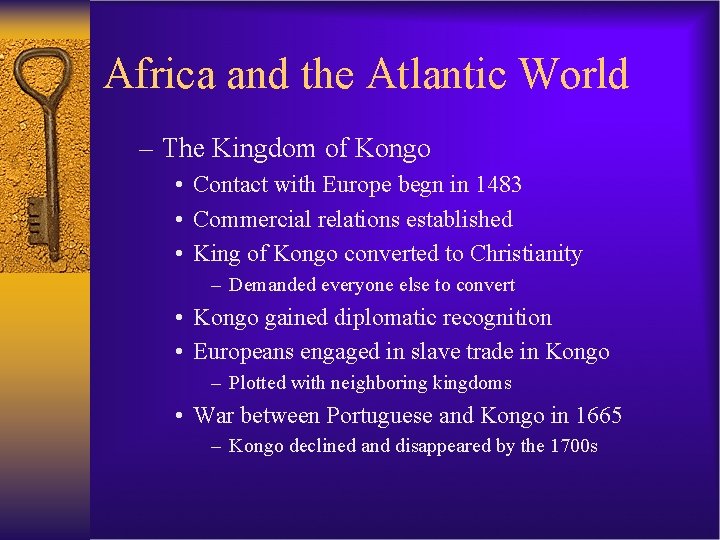 Africa and the Atlantic World

– The Kingdom of Kongo

• Contact with Europe begn in 1483

• Commercial relations established

• King of Kongo converted to Christianity

– Demanded everyone else to convert

• Kongo gained diplomatic recognition

• Europeans engaged in slave trade in Kongo

– Plotted with neighboring kingdoms

• War between Portuguese and Kongo in 1665

– Kongo declined and disappeared by the 1700s